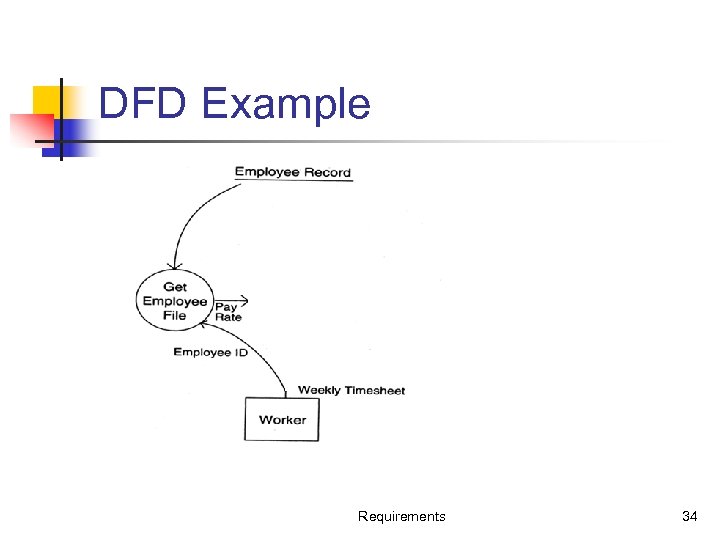 DFD Example

Employee Record

Get Employee File

Pay Rate

Employee ID

Weekly Timesheet

Worker

Requirements

34